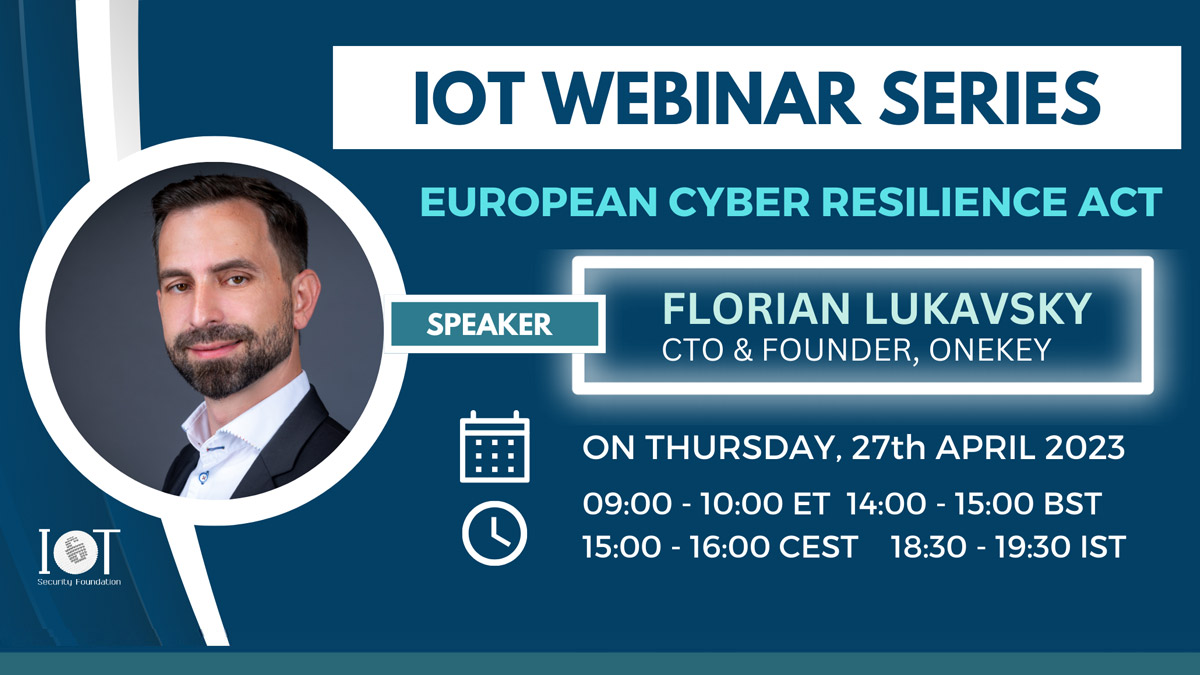 IOT WEBINAR SERIES

EUROPEAN CYBER RESILIENCE ACT

SPEAKER

FLORIAN LUKAVSKY
CTO & FOUNDER, ONEKEY

ON THURSDAY, 27th APRIL 2023

09:00 - 10:00 ET 14:00 - 15:00 BST
15:00 - 16:00 CEST 18:30 - 19:30 IST

IOT
Security Foundation